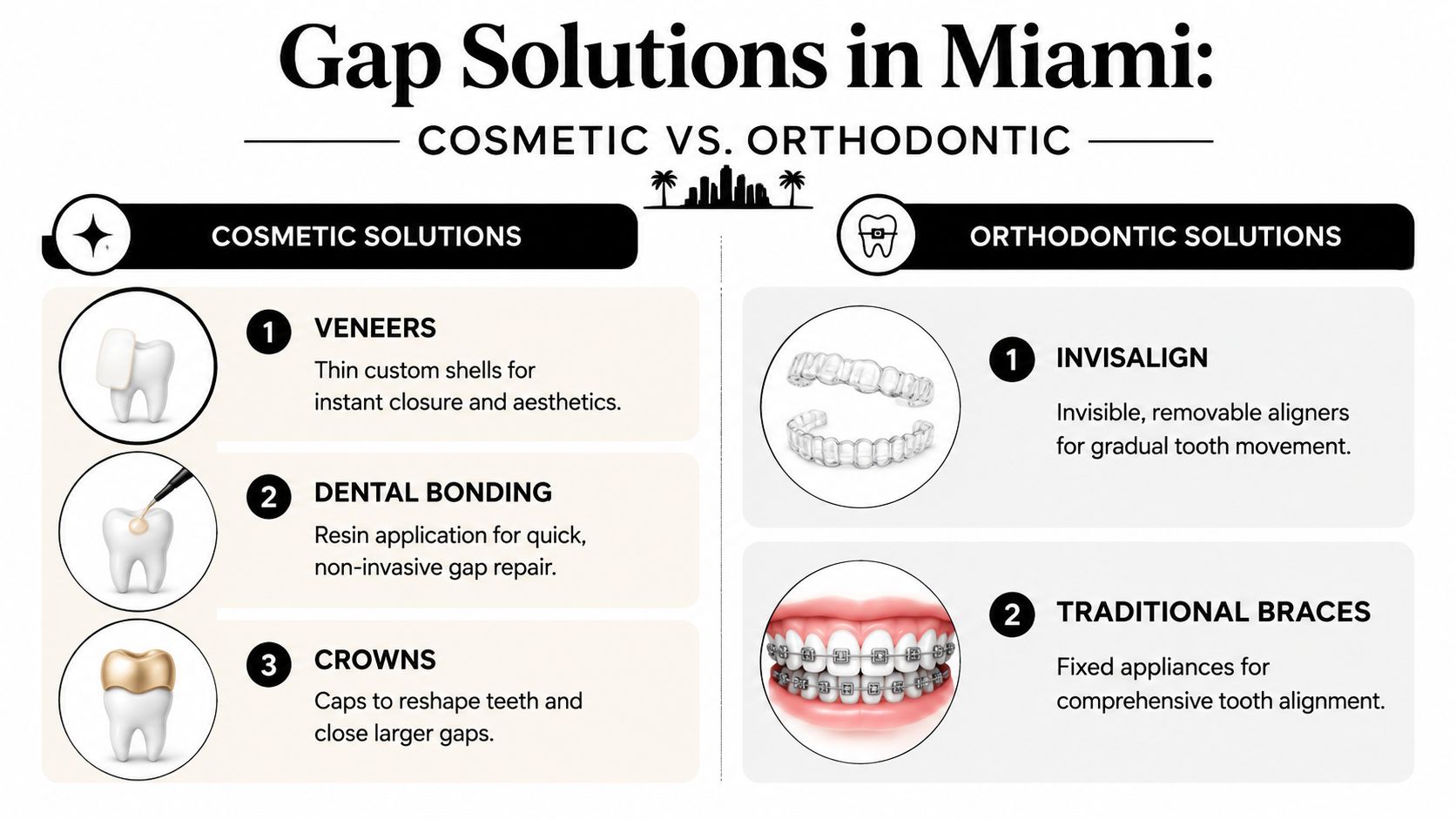 Gap Solutions in Miami:

COSMETIC VS. ORTHODONTIC

COSMETIC SOLUTIONS

1 VENEERS
Thin custom shells for instant closure and aesthetics.

2 DENTAL BONDING
Resin application for quick, non-invasive gap repair.

3 CROWNS
Caps to reshape teeth and close larger gaps.

ORTHODONTIC SOLUTIONS

1 INVISALIGN
Invisible, removable aligners for gradual tooth movement.

2 TRADITIONAL BRACES
Fixed appliances for comprehensive tooth alignment.